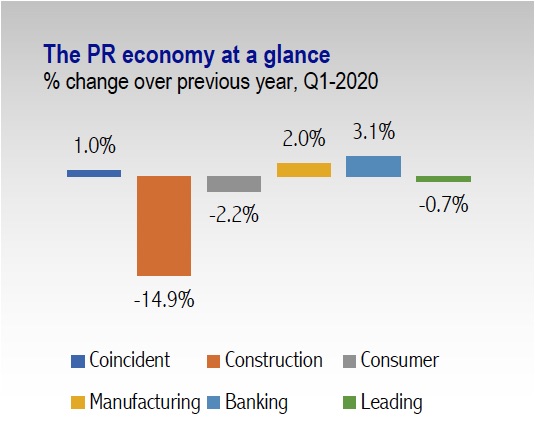 The PR economy at a glance
% change over previous year, Q1-2020

1.0%

-14.9%

-2.2%

2.0%

3.1%

-0.7%

Coincident
Construction
Consumer
Manufacturing
Banking
Leading